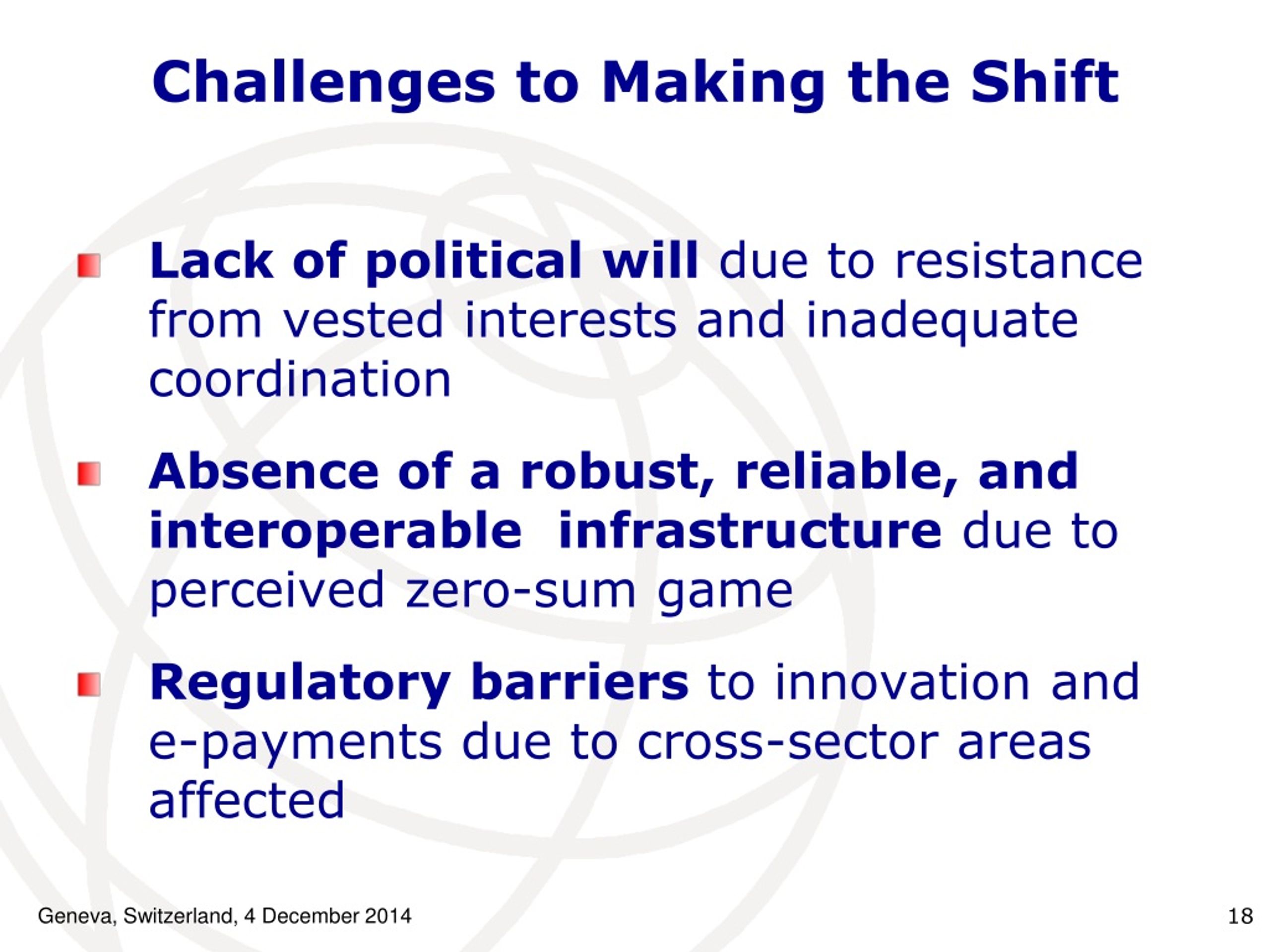 Challenges to Making the Shift

Lack of political will due to resistance from vested interests and inadequate coordination

Absence of a robust, reliable, and interoperable infrastructure due to perceived zero-sum game

Regulatory barriers to innovation and e-payments due to cross-sector areas affected

Geneva, Switzerland, 4 December 2014

18